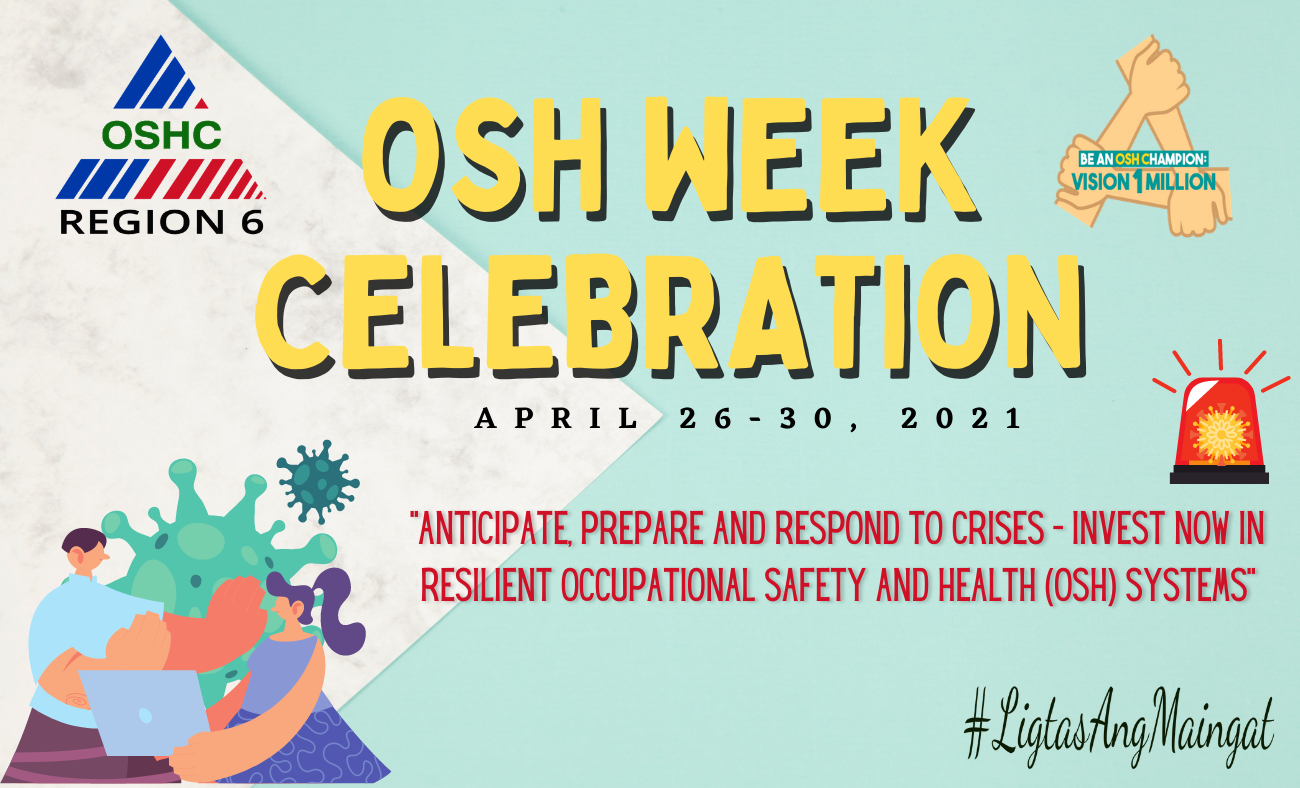 OSHC
REGION 6

OSH WEEK CELEBRATION

BE AN OSH CHAMPION:
VISION 1 MILLION

APRIL 26-30, 2021

"ANTICIPATE, PREPARE AND RESPOND TO CRISES - INVEST NOW IN RESILIENT OCCUPATIONAL SAFETY AND HEALTH (OSH) SYSTEMS"

#LigtasAngMaingat